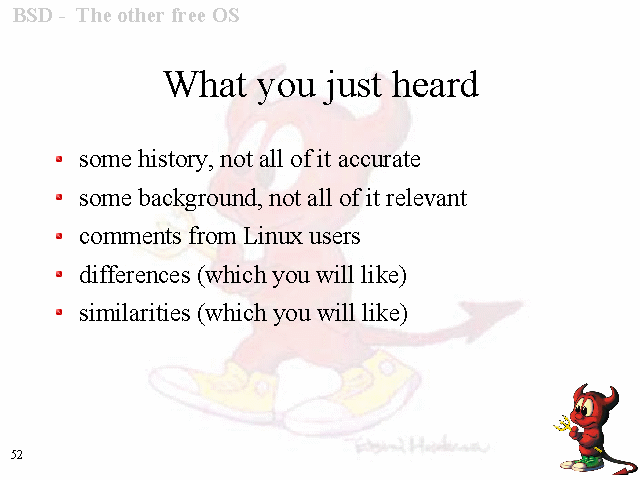 BSD - The other free OS

What you just heard

- some history, not all of it accurate
- some background, not all of it relevant
- comments from Linux users
- differences (which you will like)
- similarities (which you will like)

52